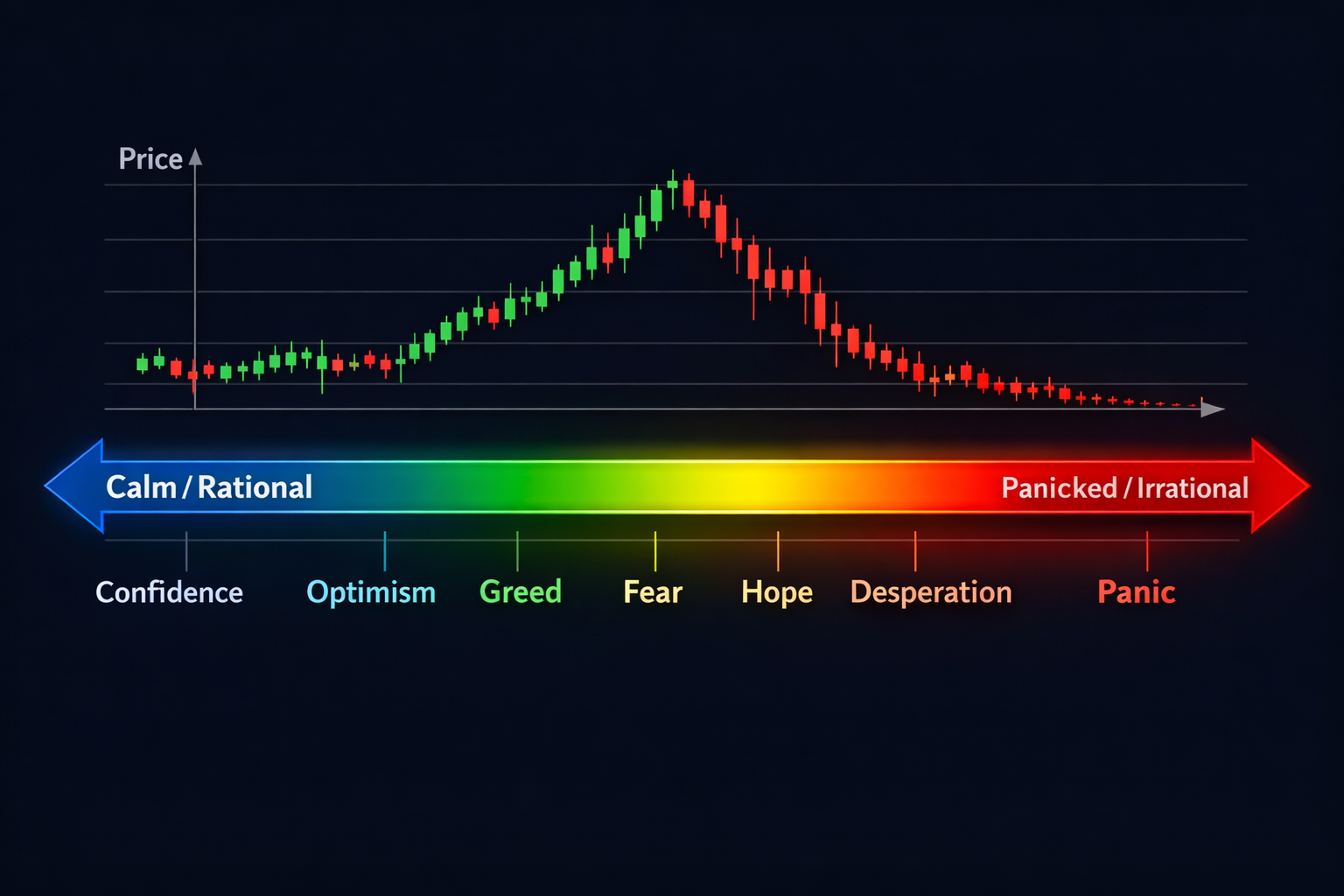 Price

Calm / Rational

Panicked / Irrational

Confidence

Optimism

Greed

Fear

Hope

Desperation

Panic